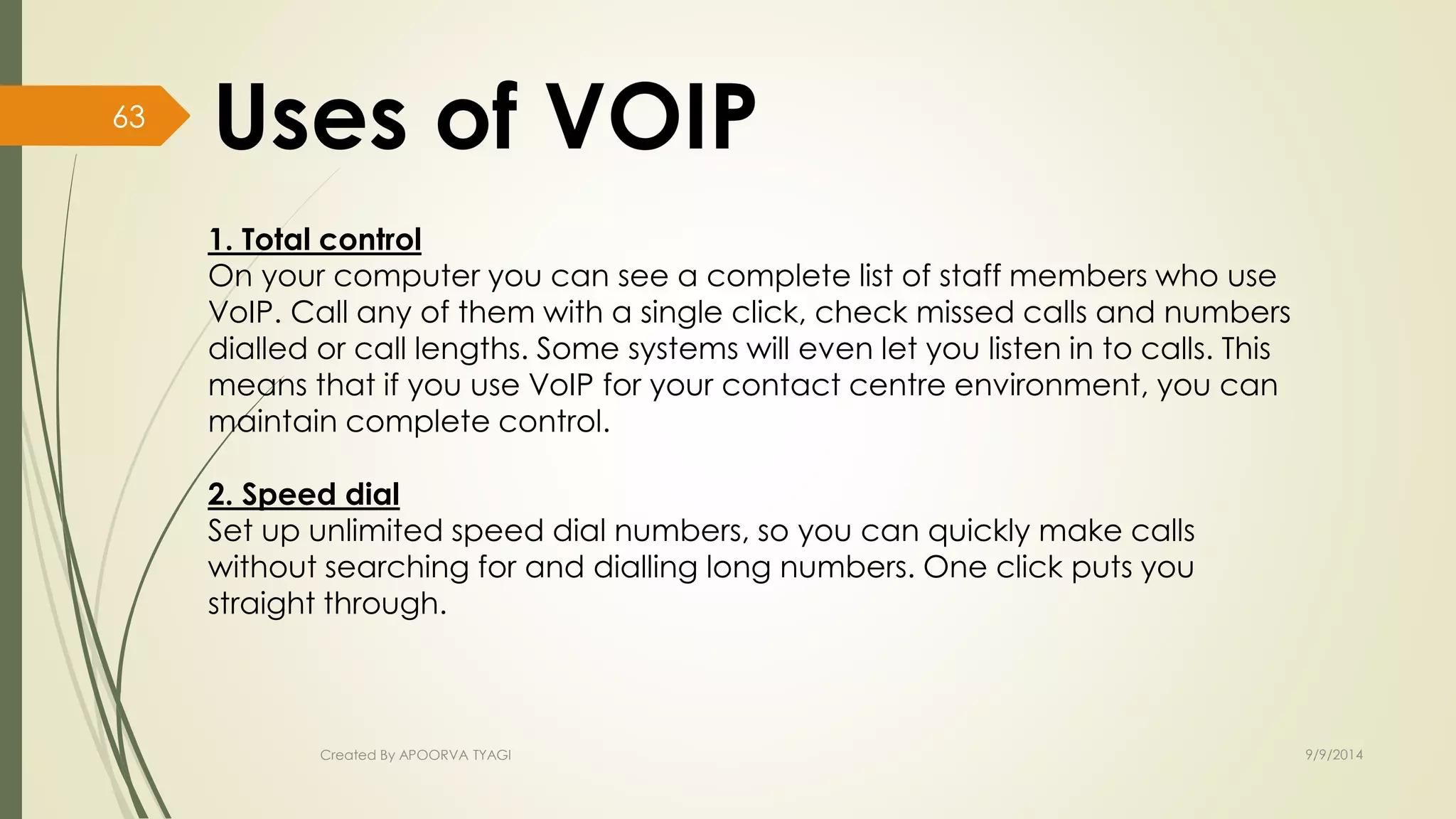 63

Uses of VOIP

1. Total control
On your computer you can see a complete list of staff members who use VoIP. Call any of them with a single click, check missed calls and numbers dialled or call lengths. Some systems will even let you listen in to calls. This means that if you use VoIP for your contact centre environment, you can maintain complete control.

2. Speed dial
Set up unlimited speed dial numbers, so you can quickly make calls without searching for and dialling long numbers. One click puts you straight through.

Created By APOORVA TYAGI

9/9/2014